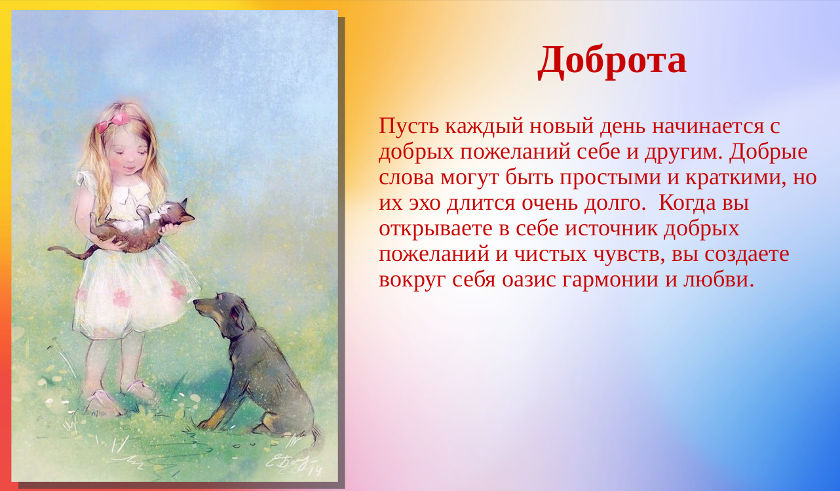 Доброта

Пусть каждый новый день начинается с добрых пожеланий себе и другим. Добрые слова могут быть простыми и краткими, но их эхо длится очень долго. Когда вы открываете в себе источник добрых пожеланий и чистых чувств, вы создаете вокруг себя оазис гармонии и любви.